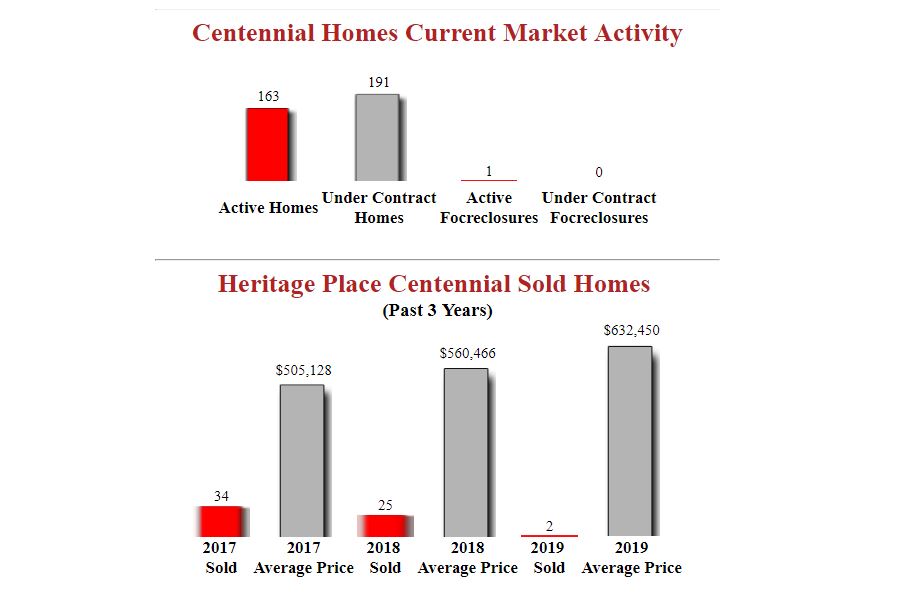 Centennial Homes Current Market Activity

163
Active Homes

191
Under Contract Homes

1
Active Focreclosures

0
Under Contract Focreclosures

Heritage Place Centennial Sold Homes
(Past 3 Years)

34
2017 Sold

$505,128
2017 Average Price

25
2018 Sold

$560,466
2018 Average Price

2
2019 Sold

$632,450
2019 Average Price